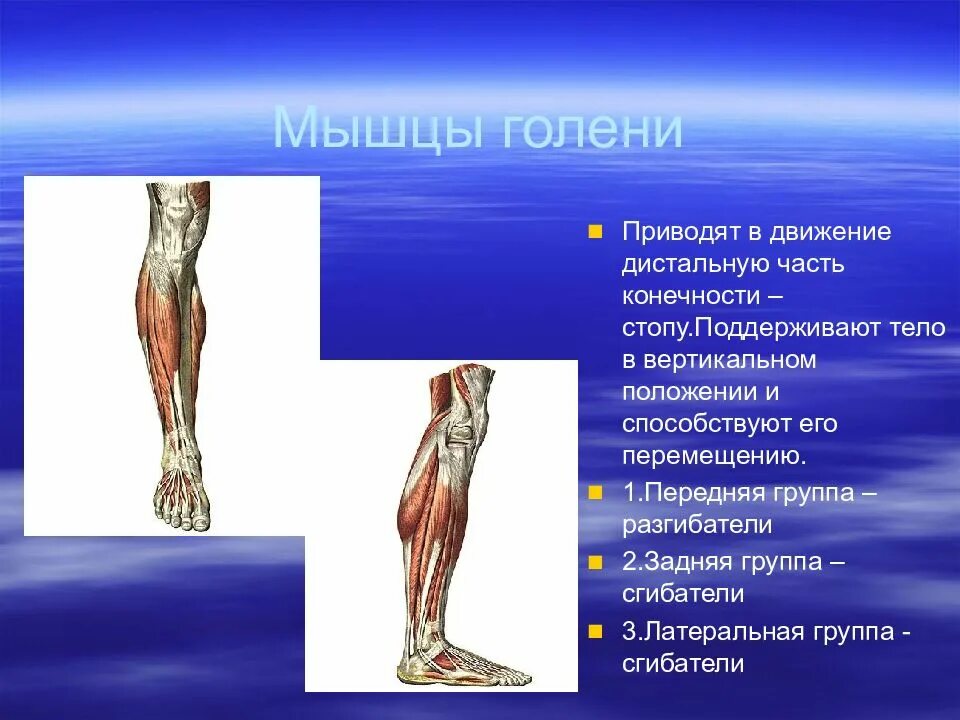 Мышцы голени

Приводят в движение дистальную часть конечности – стопу.Поддерживают тело в вертикальном положении и способствуют его перемещению.

1.Передняя группа – разгибатели

2.Задняя группа – сгибатели

3.Латеральная группа - сгибатели